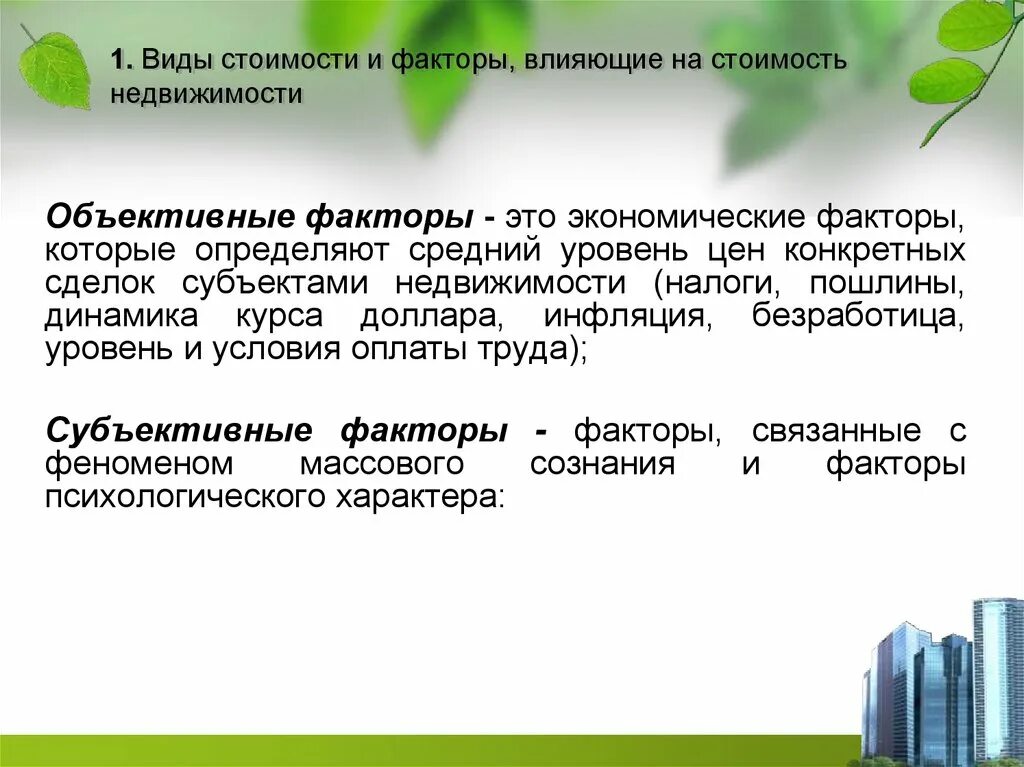 1. Виды стоимости и факторы, влияющие на стоимость недвижимости

Объективные факторы - это экономические факторы, которые определяют средний уровень цен конкретных сделок субъектами недвижимости (налоги, пошлины, динамика курса доллара, инфляция, безработица, уровень и условия оплаты труда);

Субъективные факторы - факторы, связанные с феноменом массового сознания и факторы психологического характера: